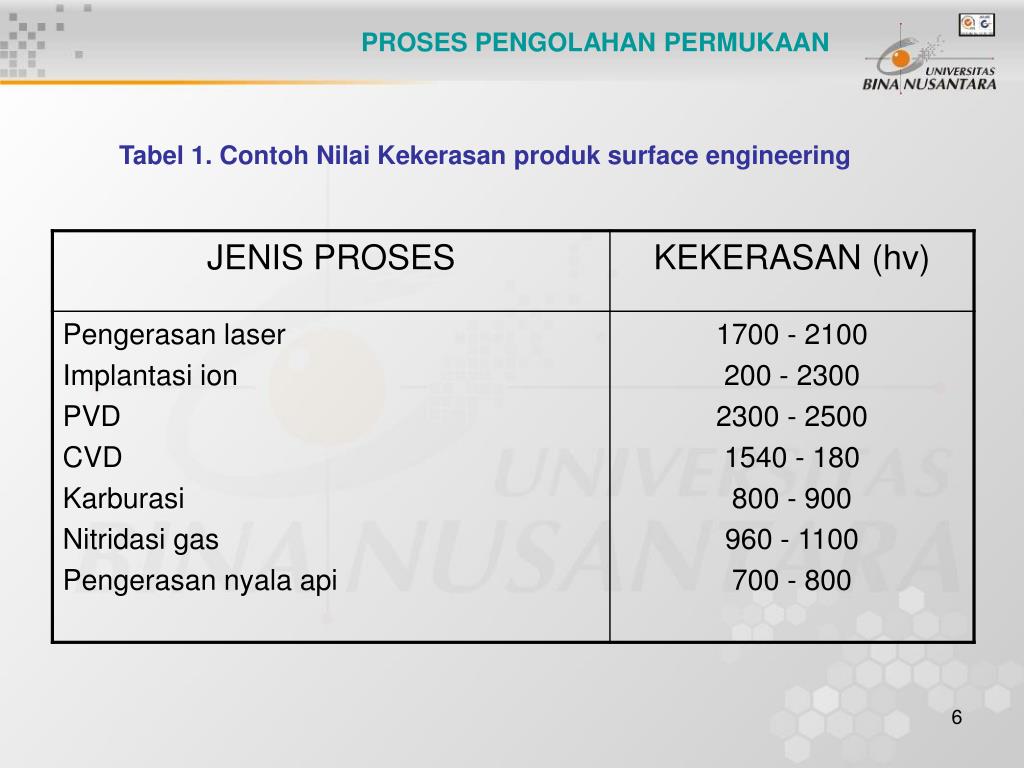 PROSES PENGOLAHAN PERMUKAAN

UNIVERSITAS BINA NUSANTARA

Tabel 1. Contoh Nilai Kekerasan produk surface engineering

| JENIS PROSES | KEKERASAN (hv) |
|---|---|
| Pengerasan laser | 1700 - 2100 |
| Implantasi ion | 200 - 2300 |
| PVD | 2300 - 2500 |
| CVD | 1540 - 180 |
| Karburasi | 800 - 900 |
| Nitridasi gas | 960 - 1100 |
| Pengerasan nyala api | 700 - 800 |

UNIVERSITAS BINA NUSANTARA

6